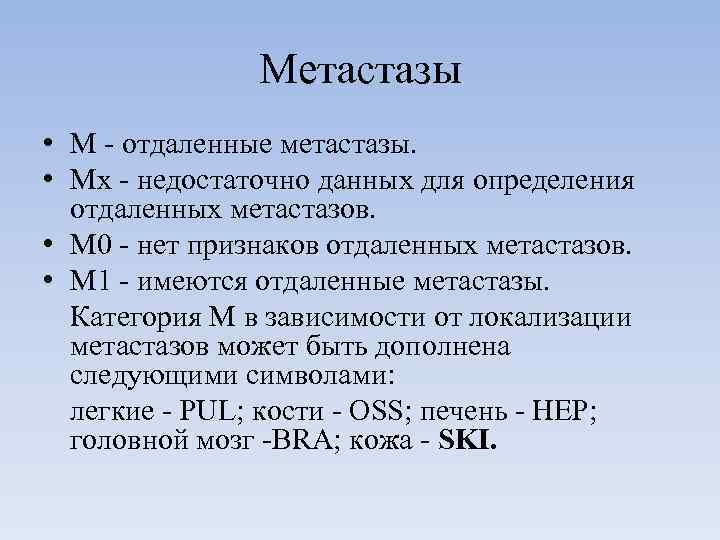 Метастазы

• М - отдаленные метастазы.
• Мх - недостаточно данных для определения отдаленных метастазов.
• М0 - нет признаков отдаленных метастазов.
• М1 - имеются отдаленные метастазы.

Категория М в зависимости от локализации метастазов может быть дополнена следующими символами:

легкие - PUL; кости - OSS; печень - HEP; головной мозг -BRA; кожа - SKI.